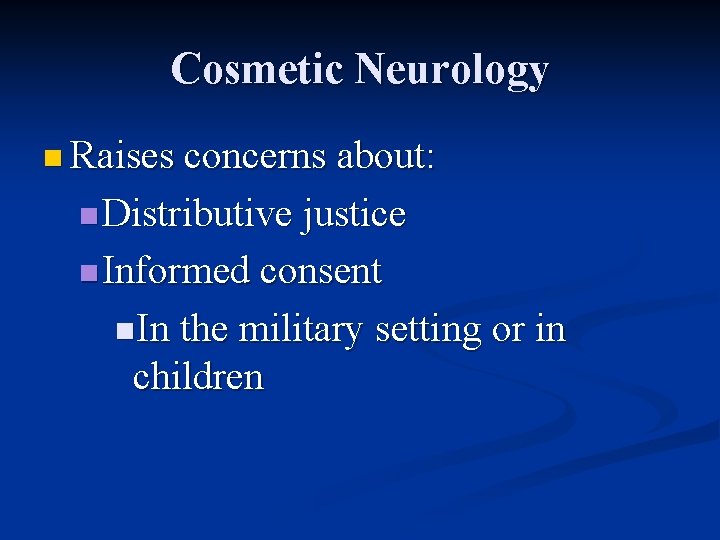 Cosmetic Neurology

Raises concerns about:

Distributive justice

Informed consent

In the military setting or in children